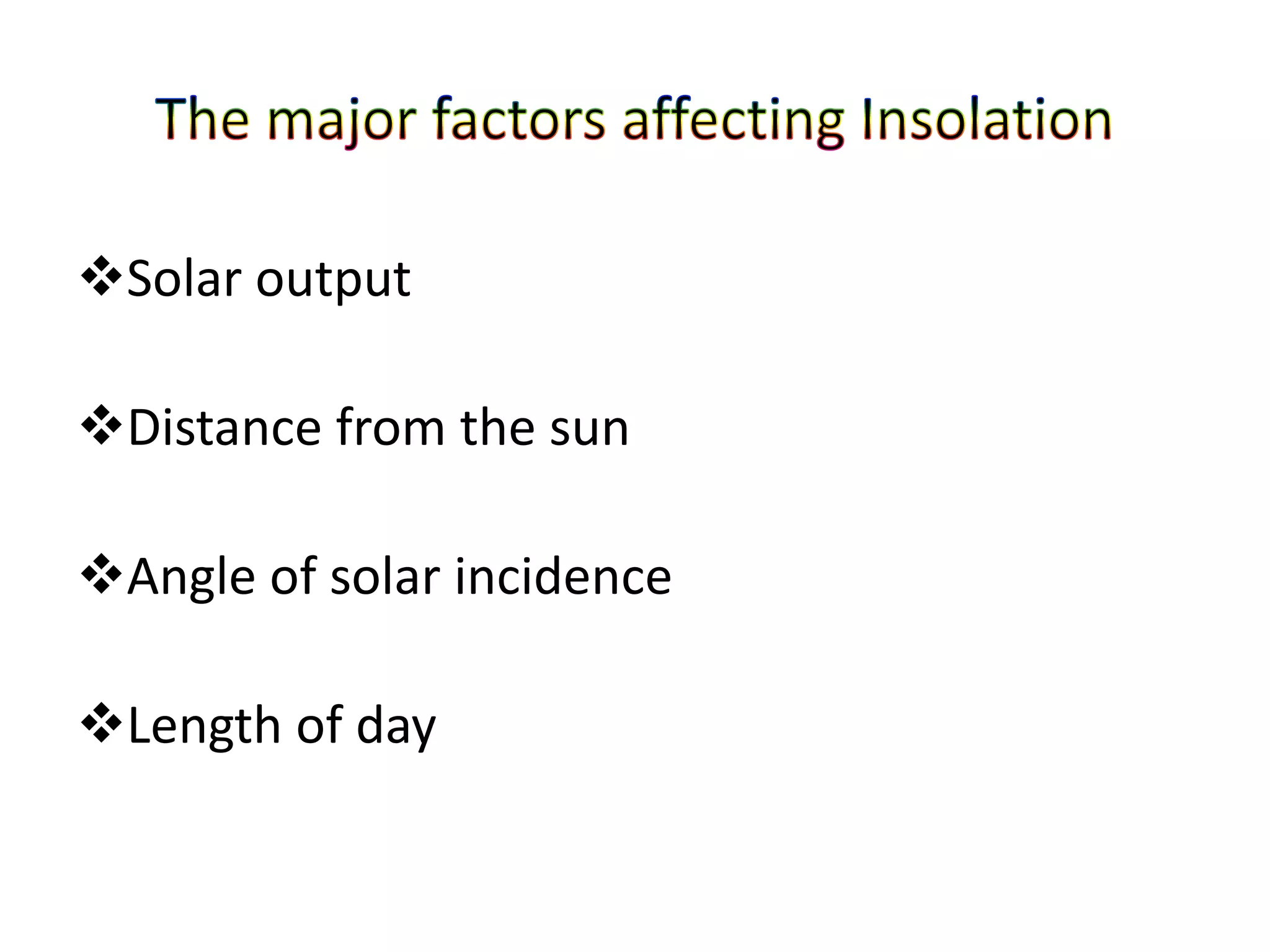 The major factors affecting Insolation

❖Solar output

❖Distance from the sun

❖Angle of solar incidence

❖Length of day